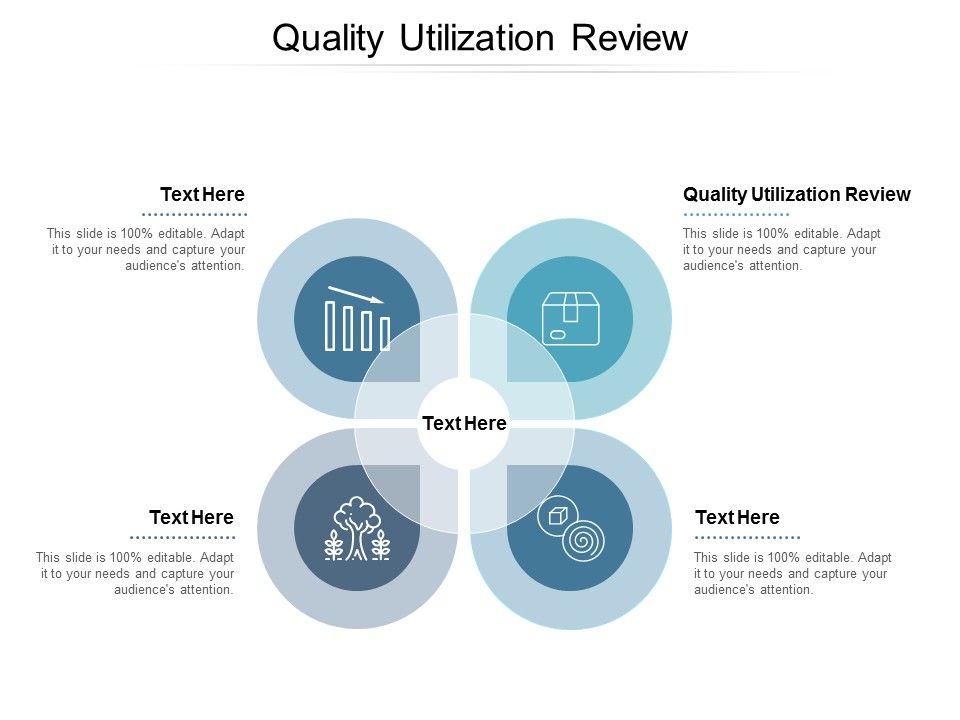 Quality Utilization Review

Text Here

This slide is 100% editable. Adapt it to your needs and capture your audience's attention.

Quality Utilization Review

This slide is 100% editable. Adapt it to your needs and capture your audience's attention.

Text Here

Text Here

This slide is 100% editable. Adapt it to your needs and capture your audience's attention.

Text Here

This slide is 100% editable. Adapt it to your needs and capture your audience's attention.